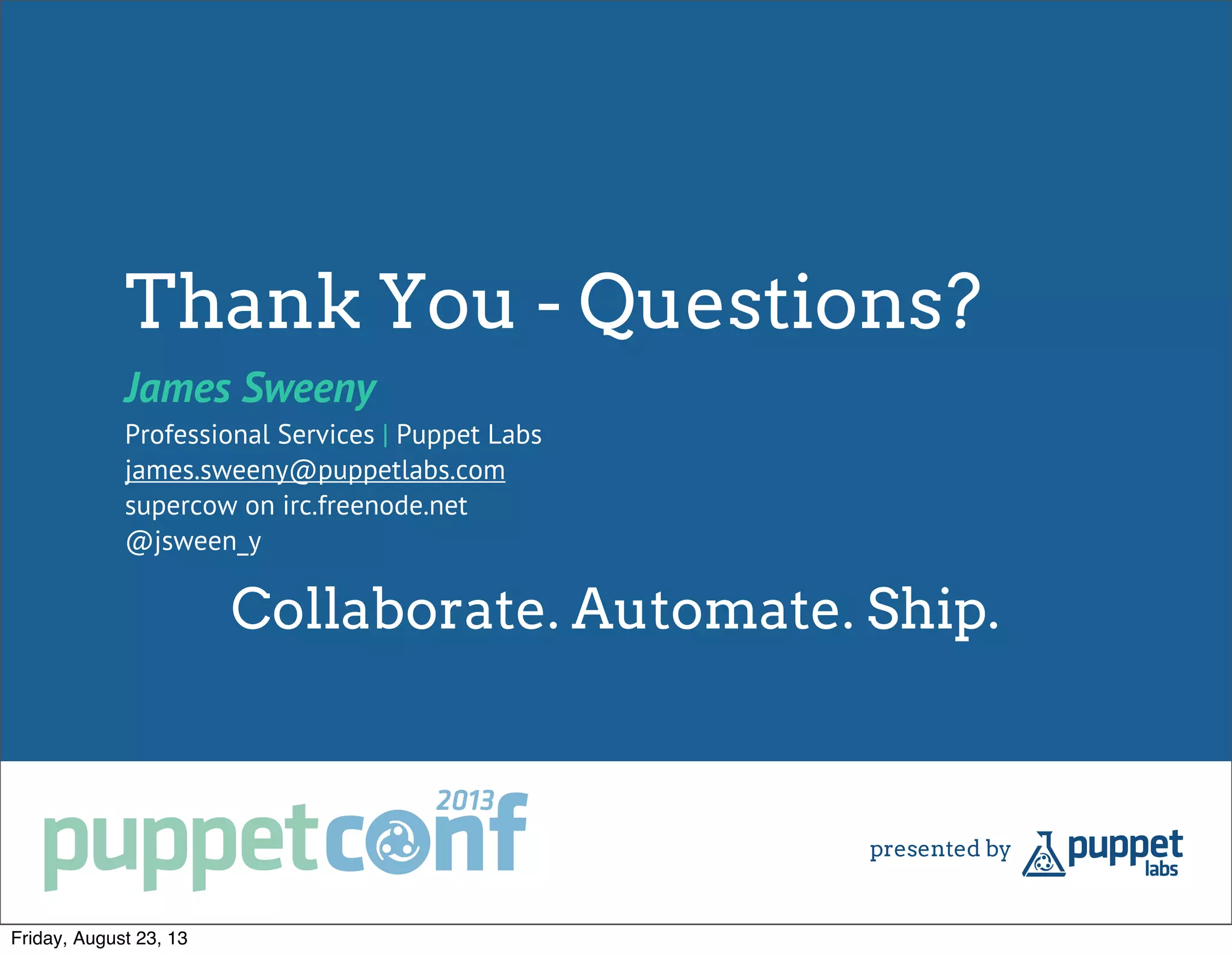 Thank You - Questions?

James Sweeny

Professional Services | Puppet Labs
james.sweeny@puppetlabs.com
supercow on irc.freenode.net
@jsween_y

Collaborate. Automate. Ship.

puppetconf 2013

presented by puppet labs

Friday, August 23, 13